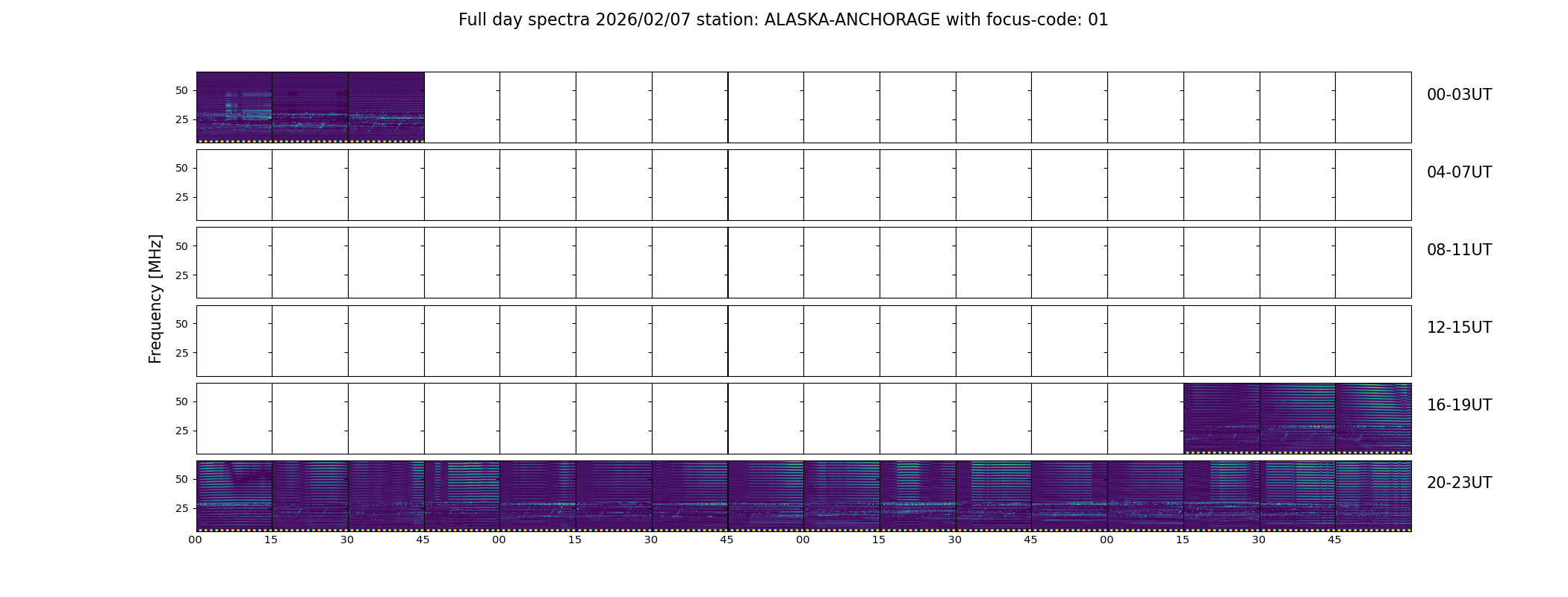 Full day spectra 2026/02/07 station: ALASKA-ANCHORAGE with focus-code: 01

Frequency [MHz]

50
25
00-03UT

50
25
04-07UT

50
25
08-11UT

50
25
12-15UT

50
25
16-19UT

50
25
20-23UT

00 15 30 45 00 15 30 45 00 15 30 45 00 15 30 45